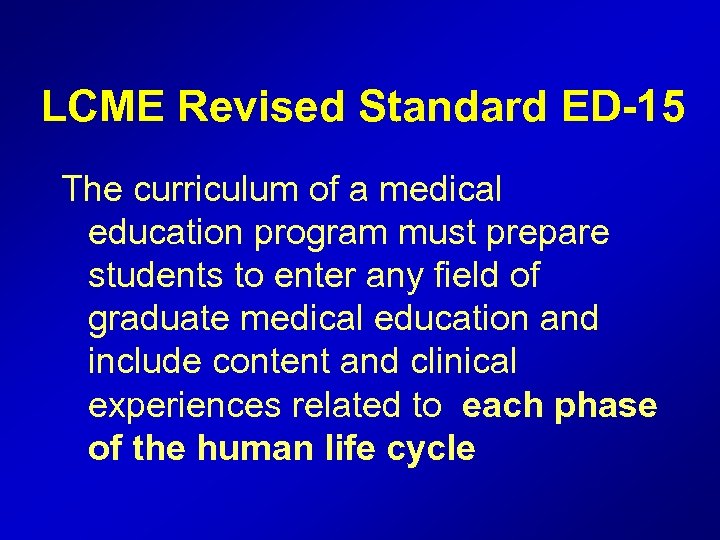 LCME Revised Standard ED-15

The curriculum of a medical education program must prepare students to enter any field of graduate medical education and include content and clinical experiences related to each phase of the human life cycle